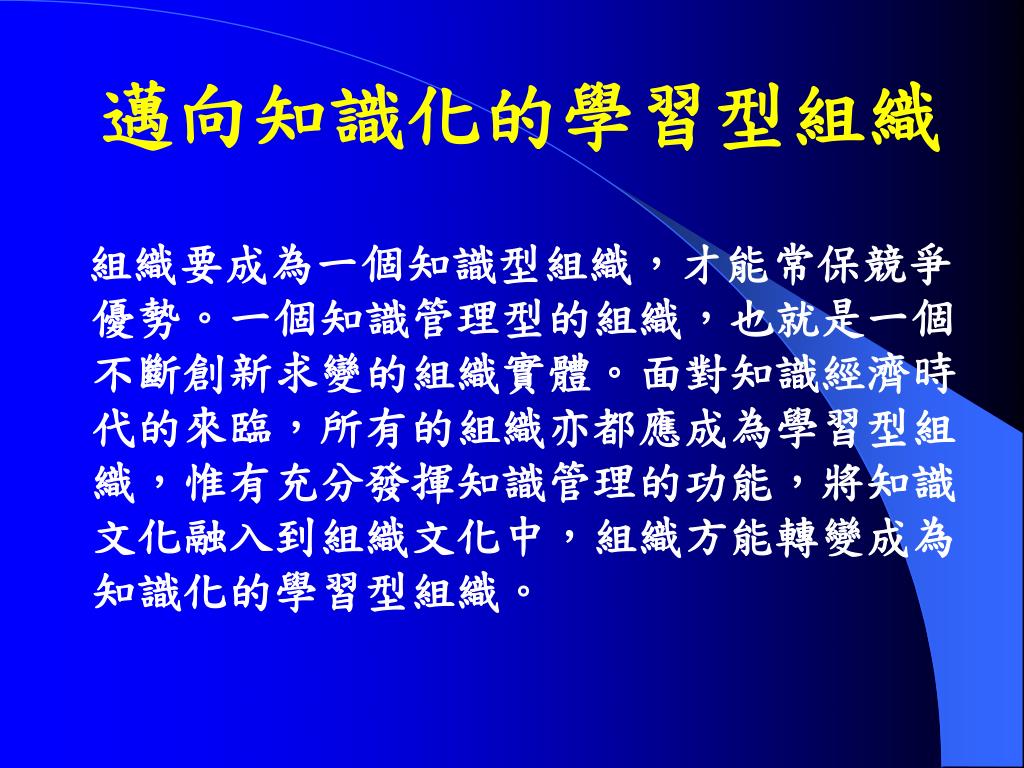 邁向知識化的學習型組織

組織要成為一個知識型組織，才能常保競爭優勢。一個知識管理型的組織，也就是一個不斷創新求變的組織實體。面對知識經濟時代的來臨，所有的組織亦都應成為學習型組織，惟有充分發揮知識管理的功能，將知識文化融入到組織文化中，組織方能轉變成為知識化的學習型組織。